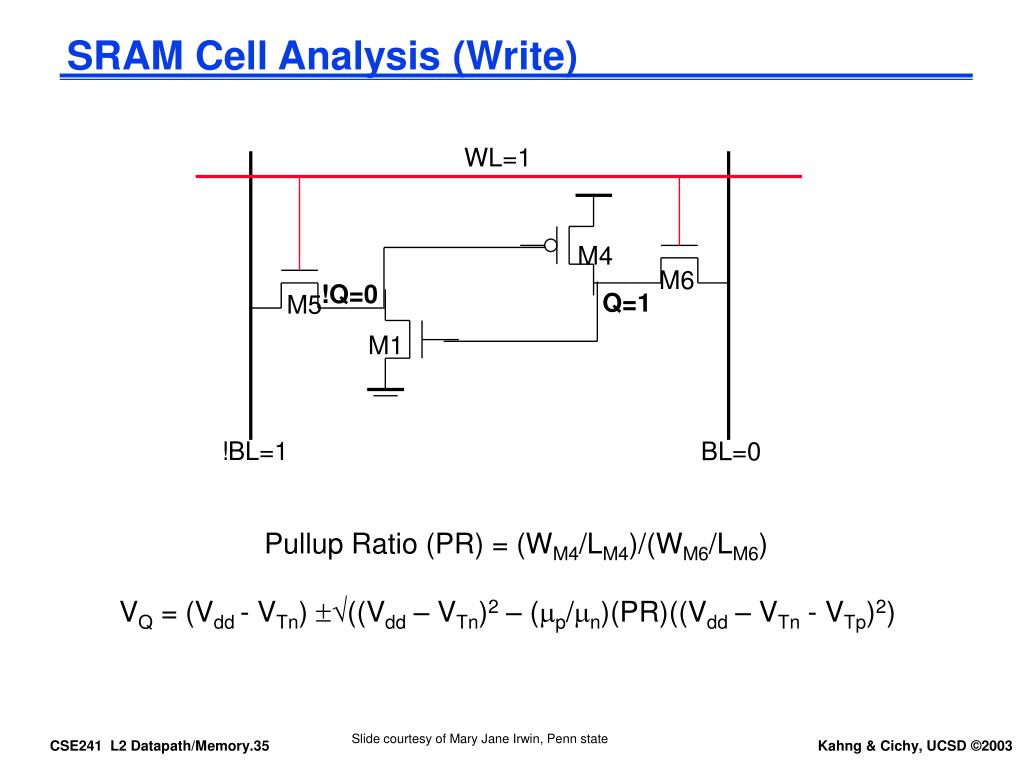 SRAM Cell Analysis (Write)

WL=1

M4

M6

M5

!Q=0

Q=1

M1

!BL=1

BL=0

Pullup Ratio (PR) = $(W_{M4}/L_{M4})/(W_{M6}/L_{M6})$

$V_Q = (V_{dd} - V_{Tn}) \pm\sqrt{}((V_{dd} – V_{Tn})^2 – (\mu_p/\mu_n)(PR)((V_{dd} – V_{Tn} - V_{Tp})^2)$

CSE241 L2 Datapath/Memory.35

Slide courtesy of Mary Jane Irwin, Penn state

Kahng & Cichy, UCSD ©2003